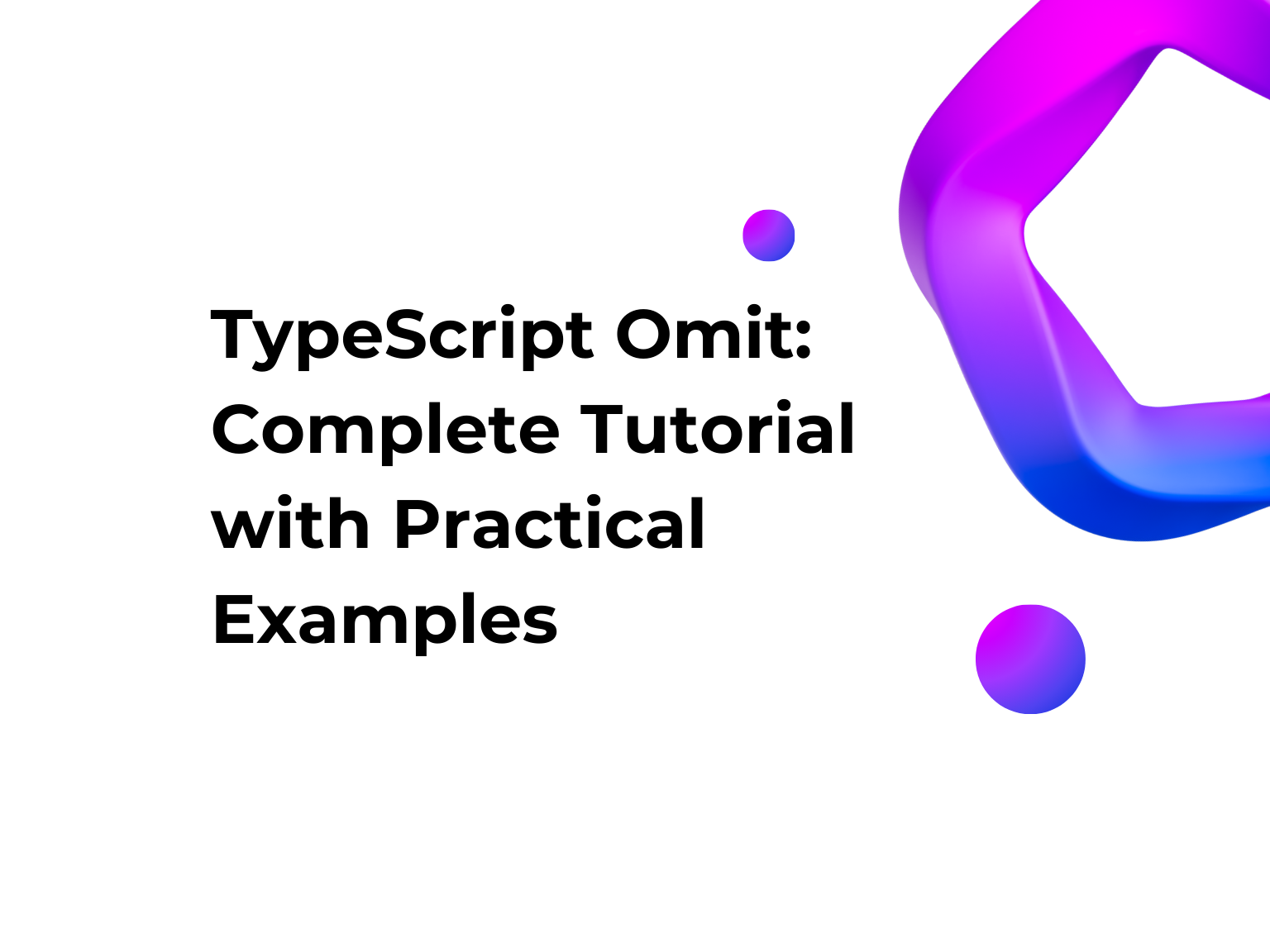 TypeScript Omit: Complete Tutorial with Practical Examples